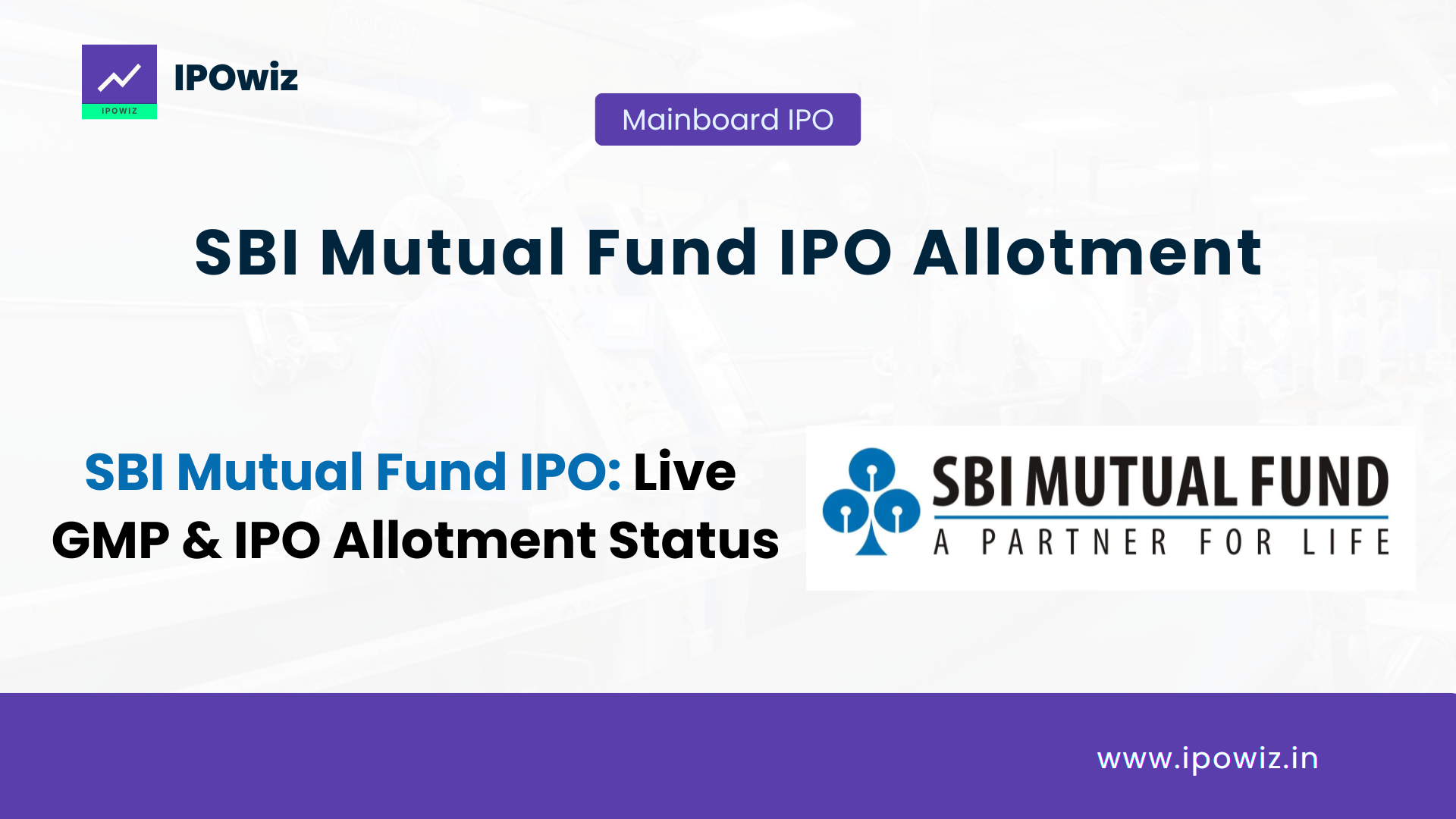 IPOWIZ

IPOwiz

Mainboard IPO

SBI Mutual Fund IPO Allotment

SBI Mutual Fund IPO: Live GMP & IPO Allotment Status

SBI MUTUAL FUND
A PARTNER FOR LIFE

www.ipowiz.in